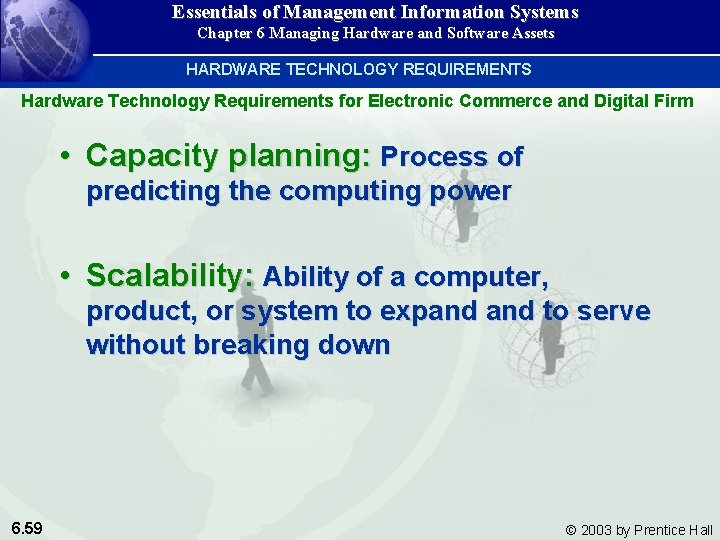 Essentials of Management Information Systems
Chapter 6 Managing Hardware and Software Assets

HARDWARE TECHNOLOGY REQUIREMENTS

Hardware Technology Requirements for Electronic Commerce and Digital Firm

• Capacity planning: Process of predicting the computing power

• Scalability: Ability of a computer, product, or system to expand and to serve without breaking down

6.59

© 2003 by Prentice Hall